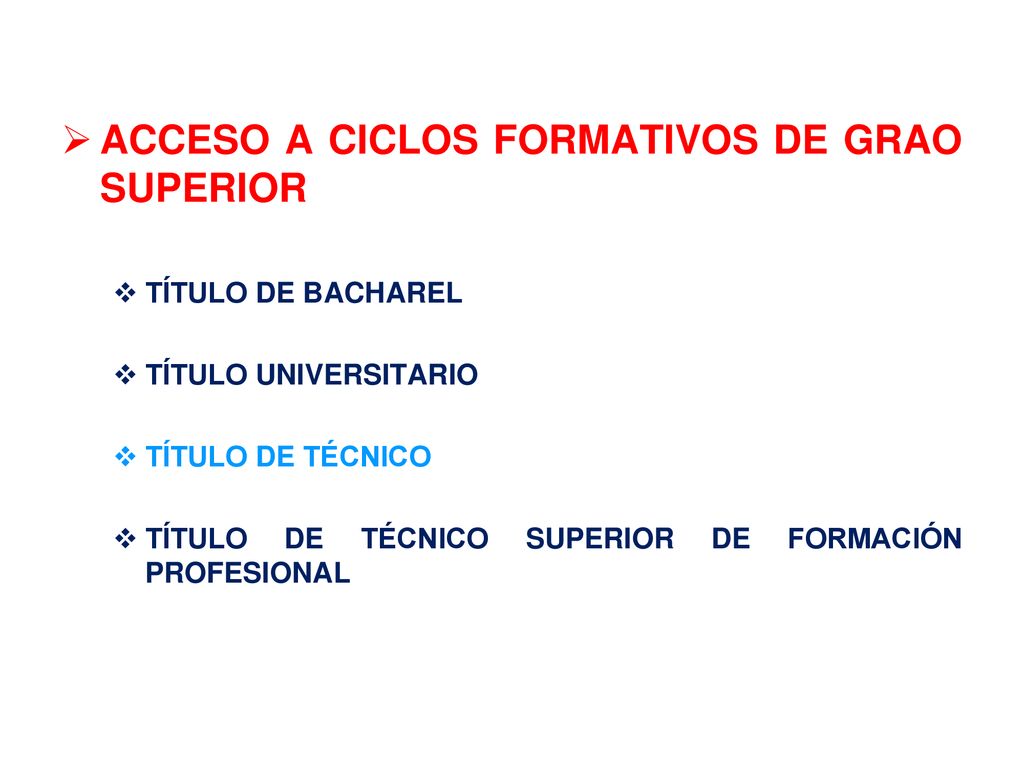 ACCESO A CICLOS FORMATIVOS DE GRAO SUPERIOR

TÍTULO DE BACHAREL

TÍTULO UNIVERSITARIO

TÍTULO DE TÉCNICO

TÍTULO DE TÉCNICO SUPERIOR DE FORMACIÓN PROFESIONAL